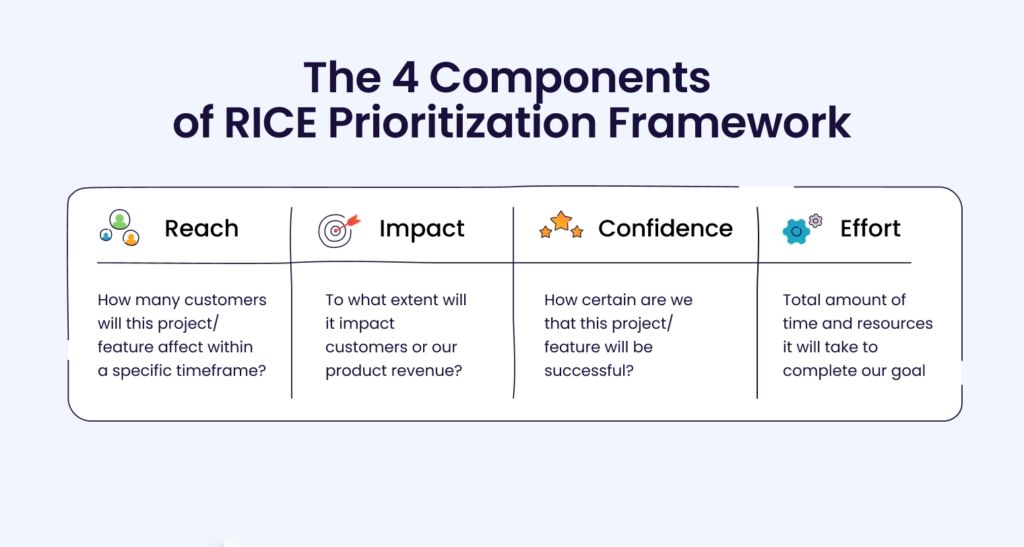 The 4 Components of RICE Prioritization Framework

| Reach | Impact | Confidence | Effort |
|---|---|---|---|
| How many customers will this project/ feature affect within a specific timeframe? | To what extent will it impact customers or our product revenue? | How certain are we that this project/ feature will be successful? | Total amount of time and resources it will take to complete our goal |